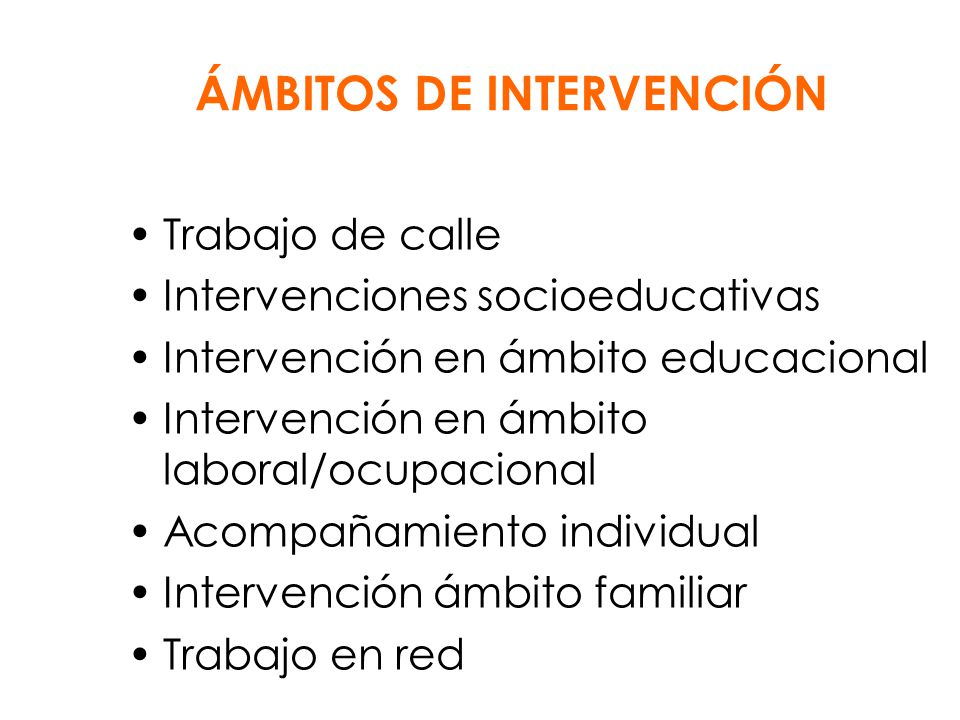 ÁMBITOS DE INTERVENCIÓN

• Trabajo de calle
• Intervenciones socioeducativas
• Intervención en ámbito educacional
• Intervención en ámbito laboral/ocupacional
• Acompañamiento individual
• Intervención ámbito familiar
• Trabajo en red